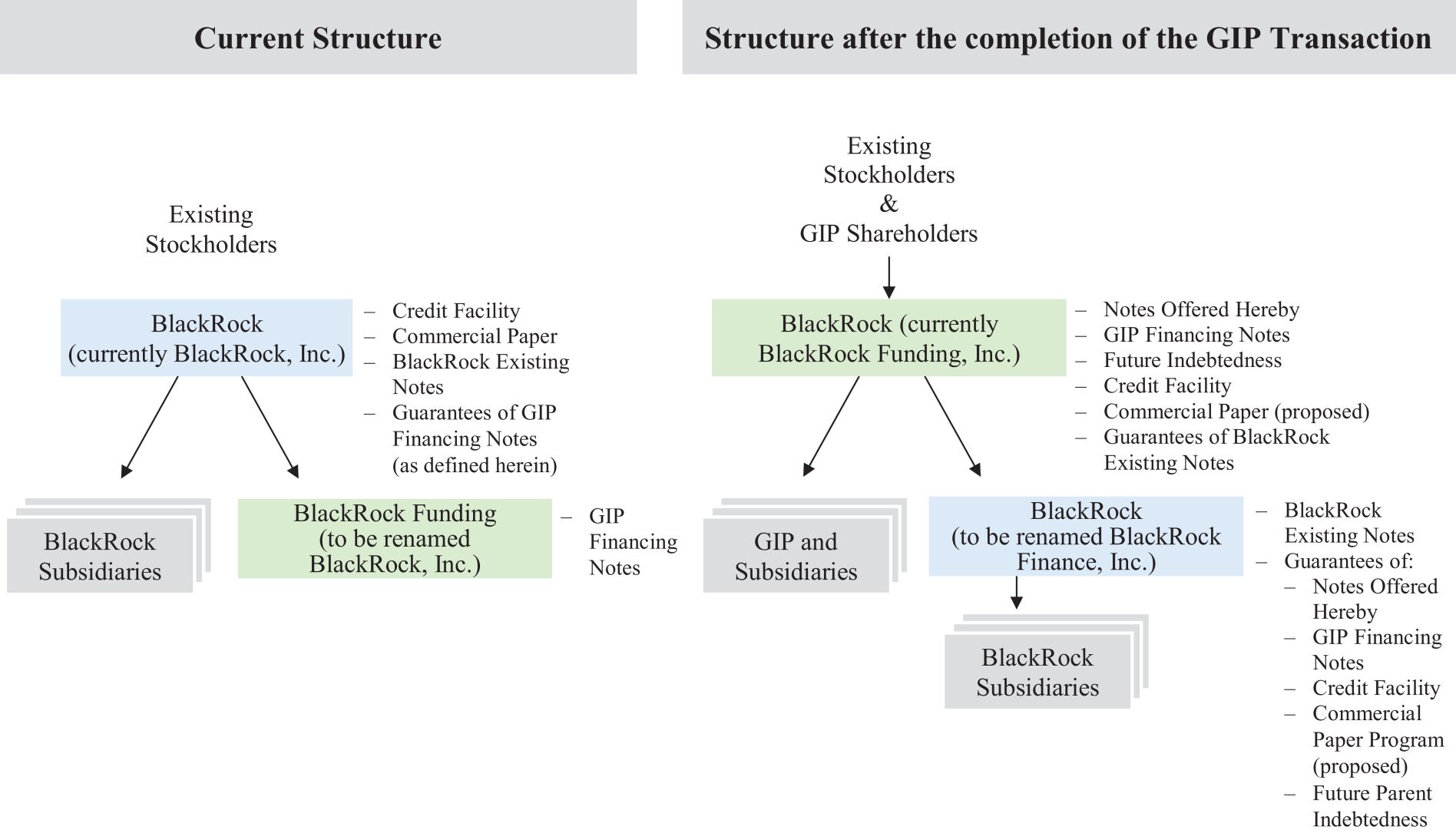 Current Structure

Existing Stockholders

BlackRock (currently BlackRock, Inc.)

– Credit Facility
– Commercial Paper
– BlackRock Existing Notes
– Guarantees of GIP Financing Notes (as defined herein)

BlackRock Subsidiaries

BlackRock Funding (to be renamed BlackRock, Inc.)

– GIP Financing Notes

Structure after the completion of the GIP Transaction

Existing Stockholders & GIP Shareholders

BlackRock (currently BlackRock Funding, Inc.)

– Notes Offered Hereby
– GIP Financing Notes
– Future Indebtedness
– Credit Facility
– Commercial Paper (proposed)
– Guarantees of BlackRock Existing Notes

GIP and Subsidiaries

BlackRock (to be renamed BlackRock Finance, Inc.)

– BlackRock Existing Notes
– Guarantees of:
– Notes Offered Hereby
– GIP Financing Notes
– Credit Facility
– Commercial Paper Program (proposed)
– Future Parent Indebtedness

BlackRock Subsidiaries